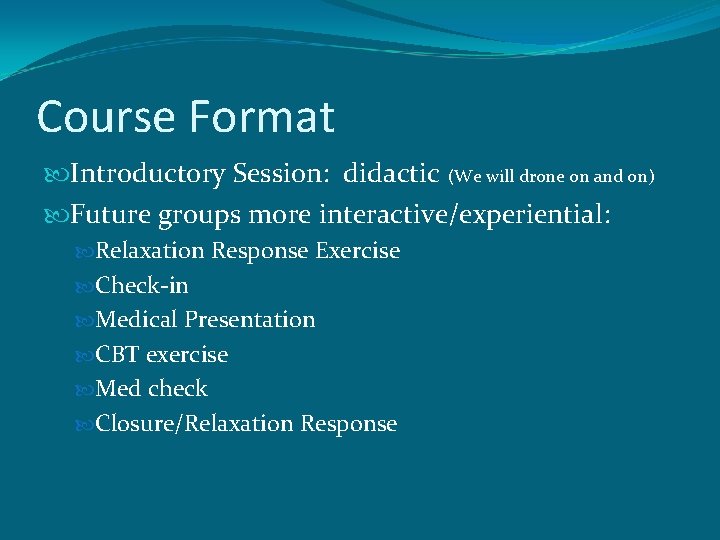 Course Format

Introductory Session: didactic (We will drone on and on)

Future groups more interactive/experiential:

Relaxation Response Exercise

Check-in

Medical Presentation

CBT exercise

Med check

Closure/Relaxation Response